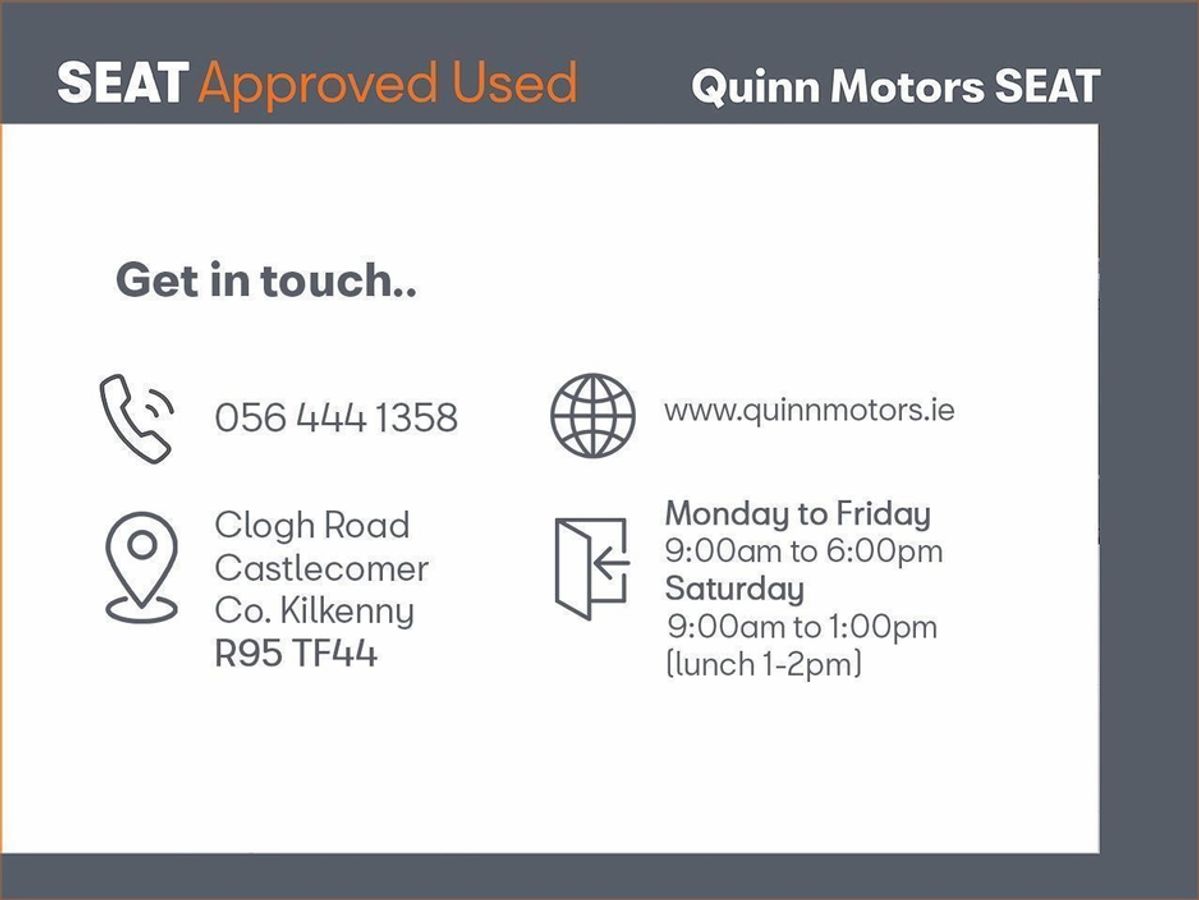 SEAT Approved Used

Quinn Motors SEAT

Get in touch..

056 444 1358

Clogh Road
Castlecomer
Co. Kilkenny
R95 TF44

www.quinnmotors.ie

Monday to Friday
9:00am to 6:00pm
Saturday
9:00am to 1:00pm
(lunch 1-2pm)